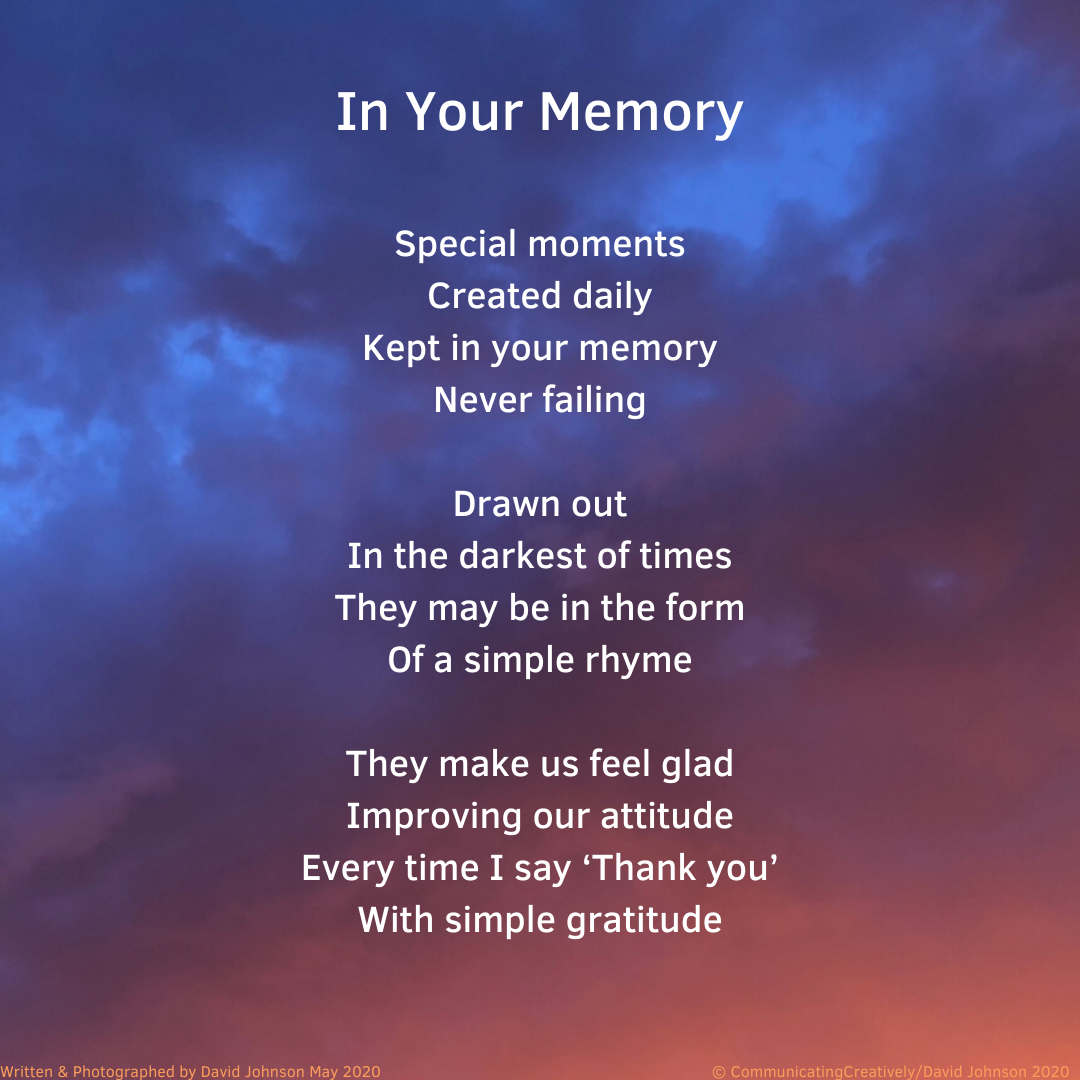 In Your Memory

Special moments
Created daily
Kept in your memory
Never failing

Drawn out
In the darkest of times
They may be in the form
Of a simple rhyme

They make us feel glad
Improving our attitude
Every time I say ‘Thank you’
With simple gratitude

Written & Photographed by David Johnson May 2020

© CommunicatingCreatively/David Johnson 2020